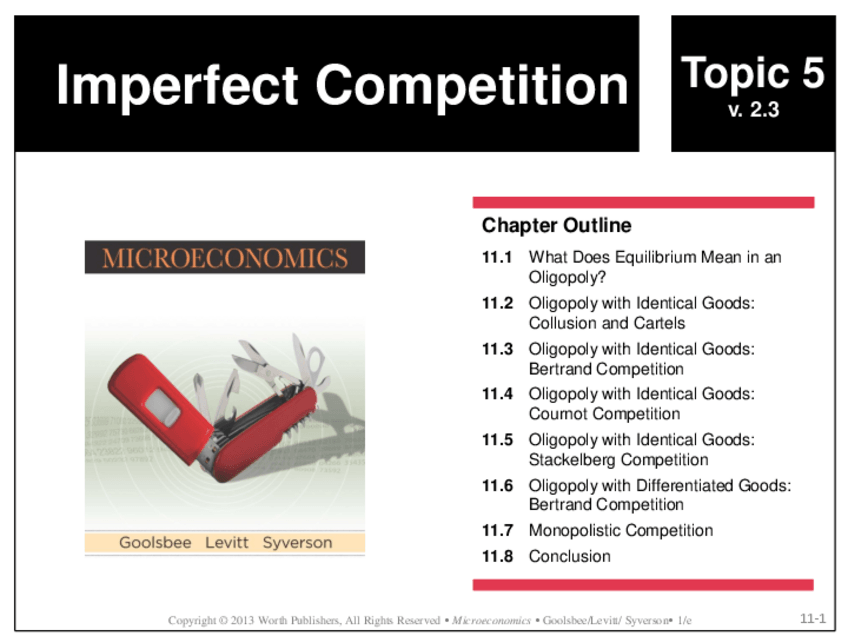 Imperfect Competition

Topic 5
v. 2.3

MICROECONOMICS

Goolsbee Levitt Syverson

Chapter Outline

11.1 What Does Equilibrium Mean in an Oligopoly?

11.2 Oligopoly with Identical Goods: Collusion and Cartels

11.3 Oligopoly with Identical Goods: Bertrand Competition

11.4 Oligopoly with Identical Goods: Cournot Competition

11.5 Oligopoly with Identical Goods: Stackelberg Competition

11.6 Oligopoly with Differentiated Goods: Bertrand Competition

11.7 Monopolistic Competition

11.8 Conclusion

Copyright © 2013 Worth Publishers, All Rights Reserved • Microeconomics • Goolsbee/Levitt/ Syverson• 1/e

11-1